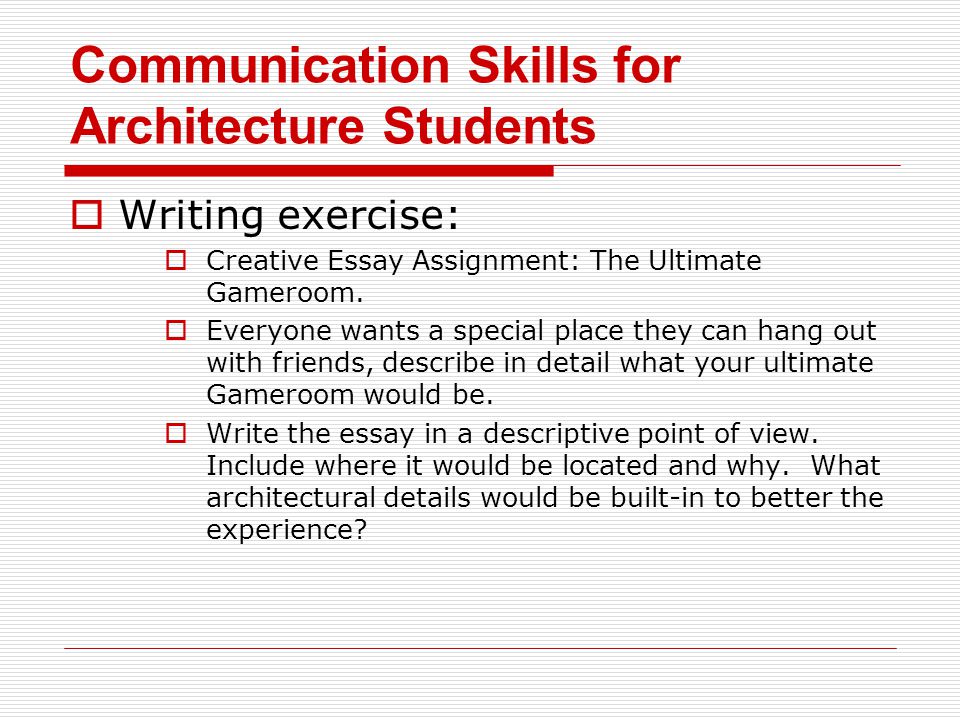 Communication Skills for Architecture Students

Writing exercise:

Creative Essay Assignment: The Ultimate Gameroom.

Everyone wants a special place they can hang out with friends, describe in detail what your ultimate Gameroom would be.

Write the essay in a descriptive point of view. Include where it would be located and why. What architectural details would be built-in to better the experience?